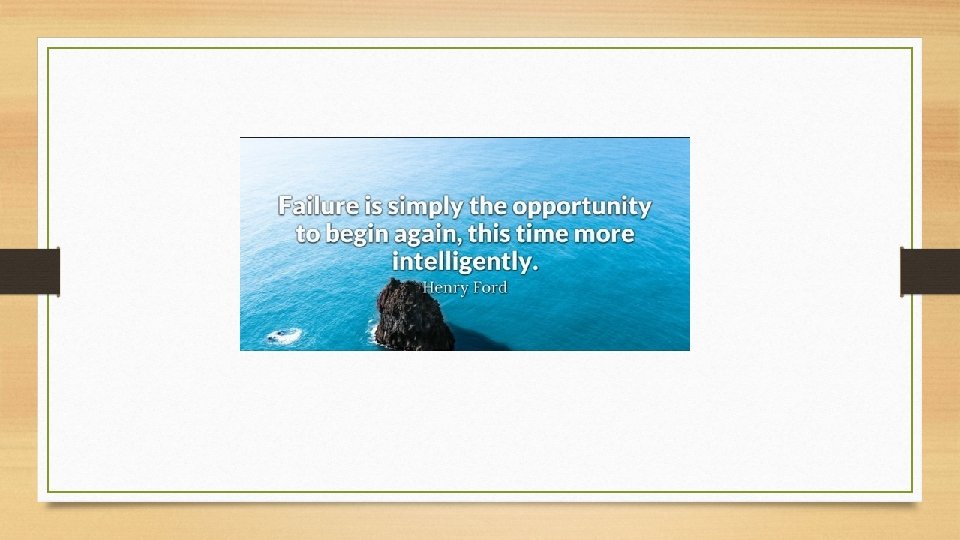 Failure is simply the opportunity to begin again, this time more intelligently.

Henry Ford